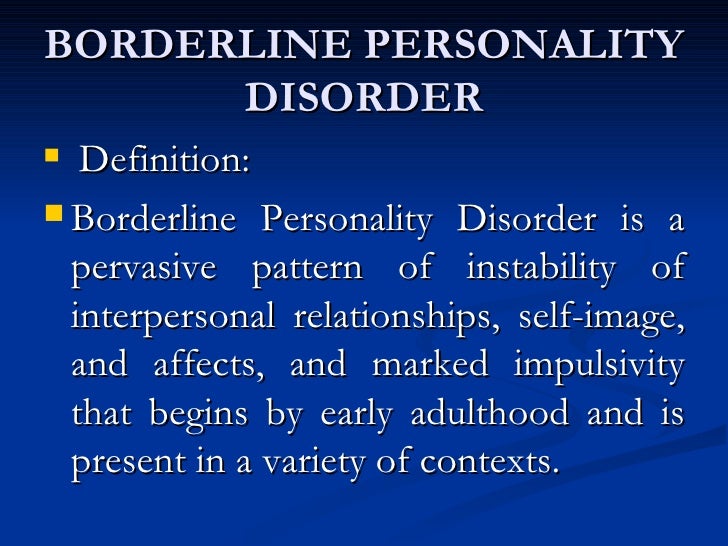 BORDERLINE PERSONALITY DISORDER

Definition:

Borderline Personality Disorder is a pervasive pattern of instability of interpersonal relationships, self-image, and affects, and marked impulsivity that begins by early adulthood and is present in a variety of contexts.